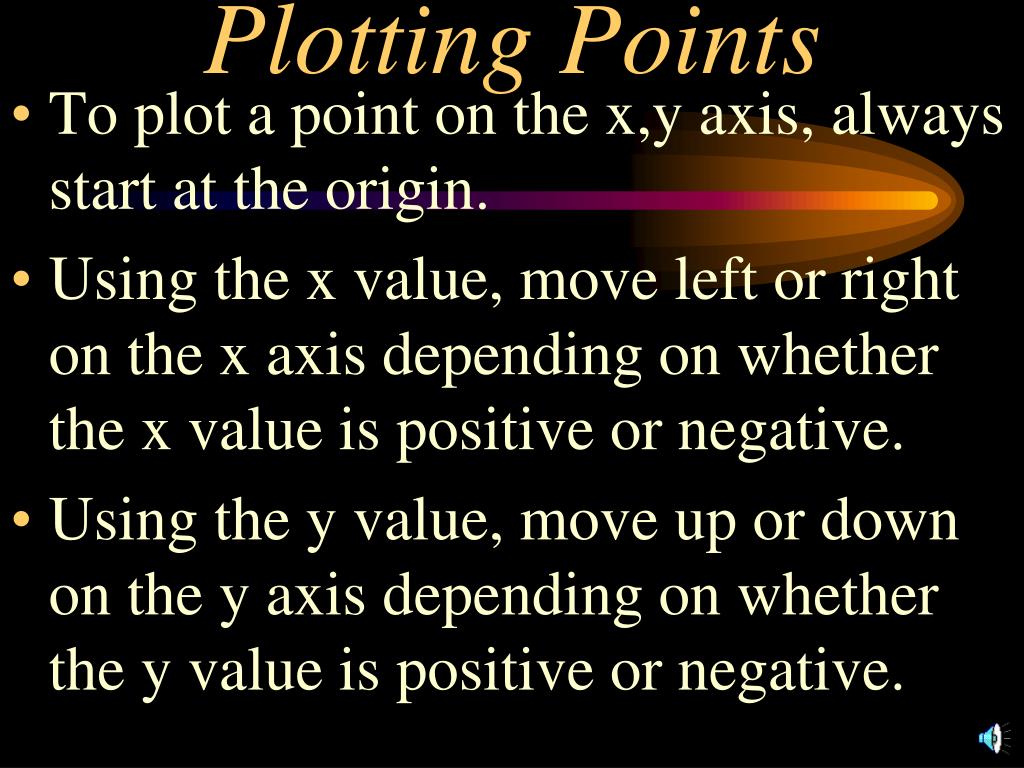 Plotting Points

• To plot a point on the x,y axis, always start at the origin.

• Using the x value, move left or right on the x axis depending on whether the x value is positive or negative.

• Using the y value, move up or down on the y axis depending on whether the y value is positive or negative.